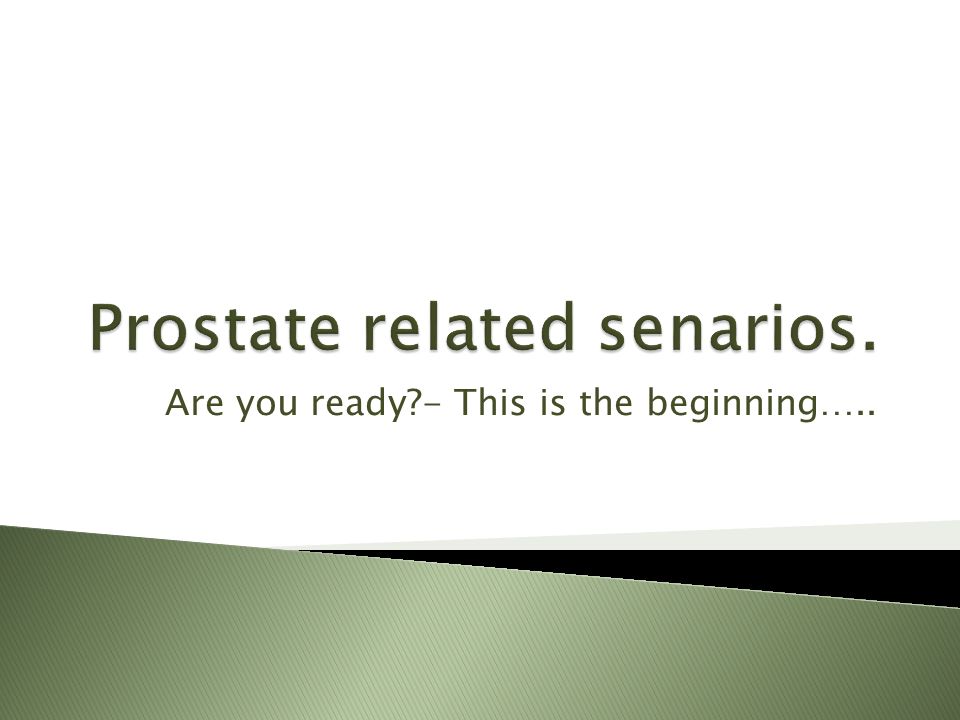 Prostate related senarios.

Are you ready?- This is the beginning…..